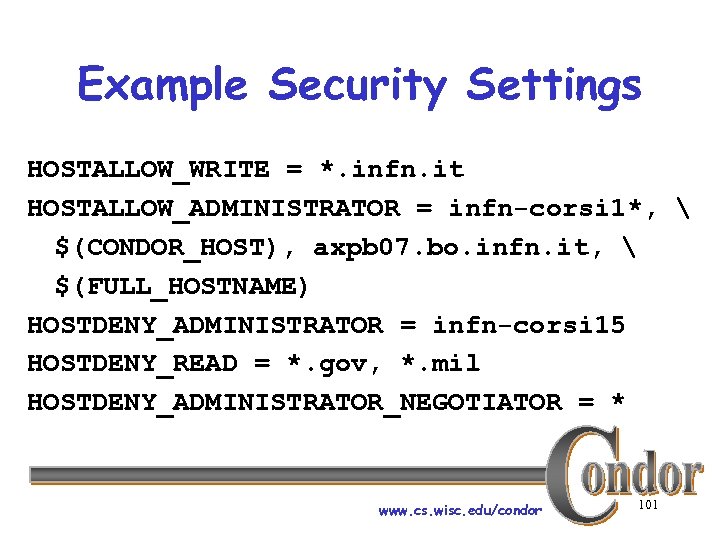 Example Security Settings

HOSTALLOW_WRITE = *.infn.it
HOSTALLOW_ADMINISTRATOR = infn-corsi1*, \
$(CONDOR_HOST), axpb07.bo.infn.it, \
$(FULL_HOSTNAME)
HOSTDENY_ADMINISTRATOR = infn-corsi15
HOSTDENY_READ = *.gov, *.mil
HOSTDENY_ADMINISTRATOR_NEGOTIATOR = *

Condor

www.cs.wisc.edu/condor

101